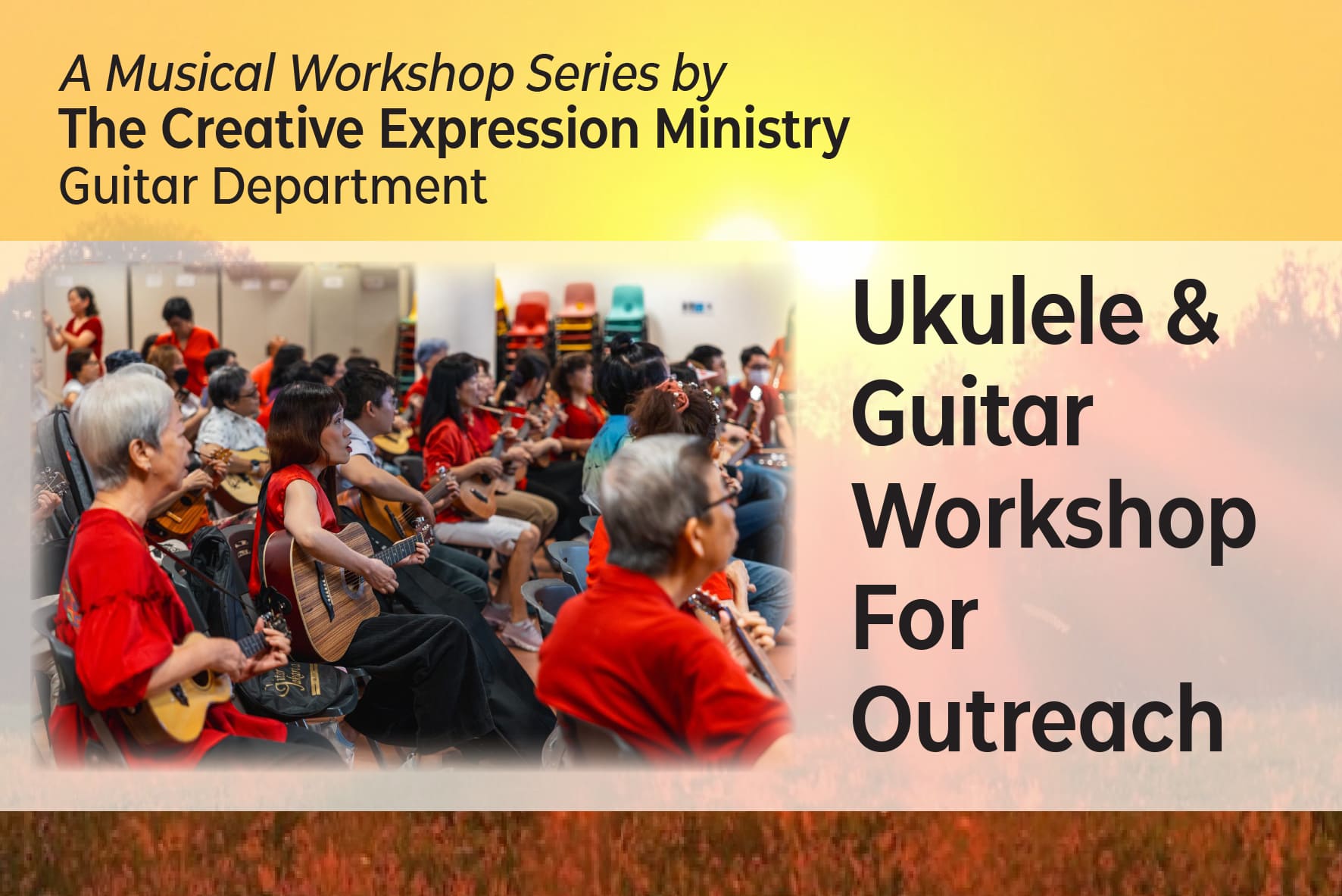 A Musical Workshop Series by
The Creative Expression Ministry
Guitar Department

Ukulele & Guitar Workshop For Outreach